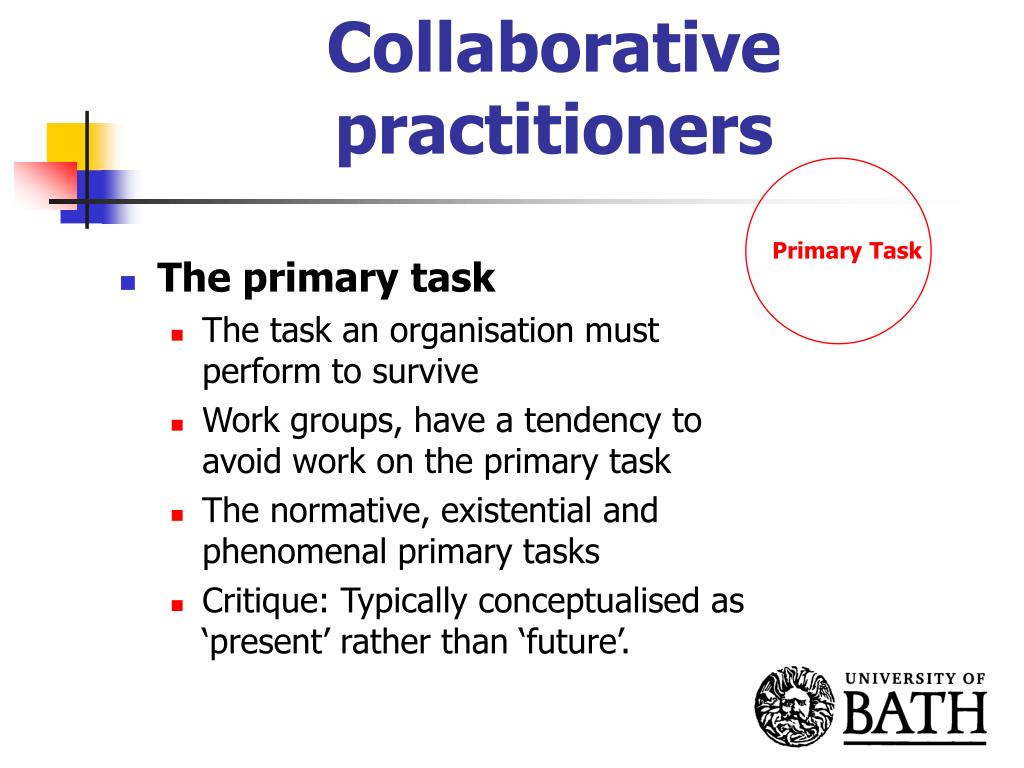 Collaborative practitioners

Primary Task

The primary task

The task an organisation must perform to survive

Work groups, have a tendency to avoid work on the primary task

The normative, existential and phenomenal primary tasks

Critique: Typically conceptualised as ‘present’ rather than ‘future’.

UNIVERSITY OF BATH